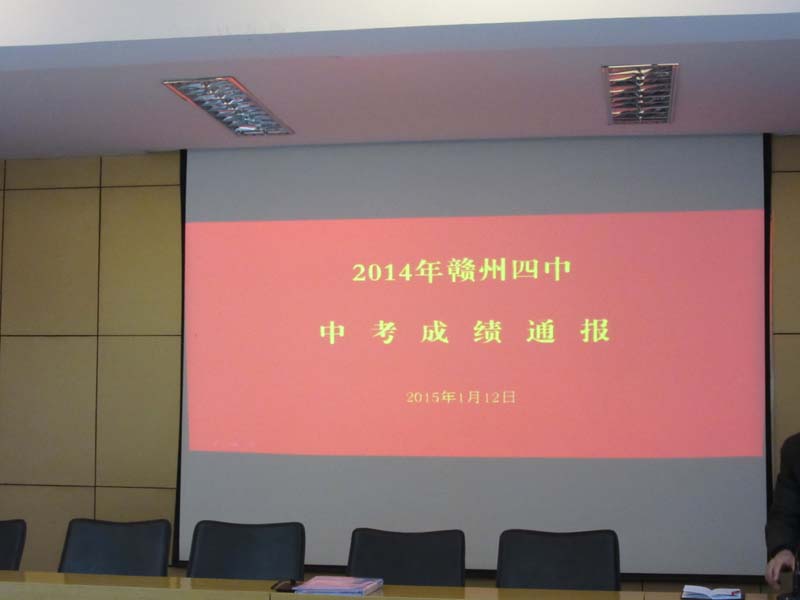 2014年赣州四中

中 考 成 绩 通 报

2015年1月12日